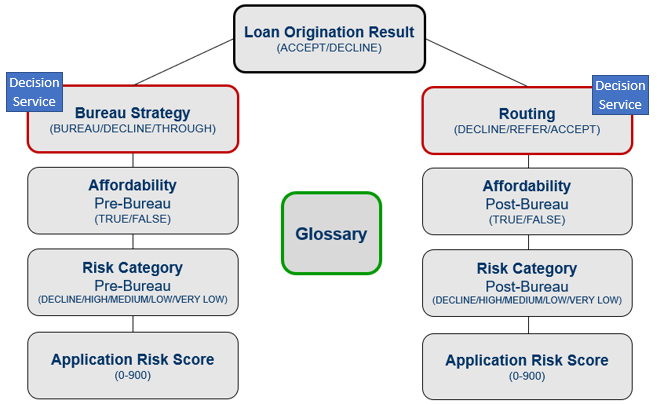 Loan Origination Result
(ACCEPT/DECLINE)

Decision Service

Bureau Strategy
(BUREAU/DECLINE/THROUGH)

Affordability
Pre-Bureau
(TRUE/FALSE)

Risk Category
Pre-Bureau
(DECLINE/HIGH/MEDIUM/LOW/VERY LOW)

Application Risk Score
(0-900)

Glossary

Decision Service

Routing
(DECLINE/REFER/ACCEPT)

Affordability
Post-Bureau
(TRUE/FALSE)

Risk Category
Post-Bureau
(DECLINE/HIGH/MEDIUM/LOW/VERY LOW)

Application Risk Score
(0-900)